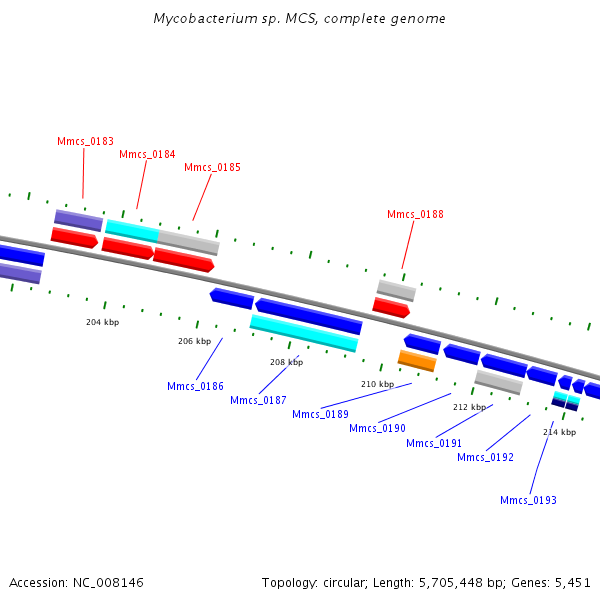 Mycobacterium sp. MCS, complete genome

Mmcs_0183
Mmcs_0184
Mmcs_0185
Mmcs_0188

204 kbp
206 kbp
208 kbp
210 kbp
212 kbp
214 kbp

Mmcs_0186
Mmcs_0187
Mmcs_0189
Mmcs_0190
Mmcs_0191
Mmcs_0192
Mmcs_0193

Accession: NC_008146

Topology: circular; Length: 5,705,448 bp; Genes: 5,451